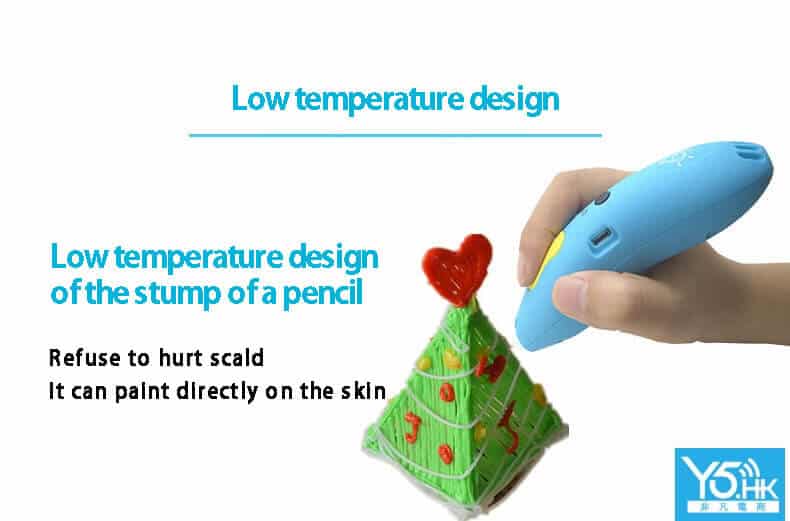 Low temperature design

Low temperature design of the stump of a pencil

Refuse to hurt scald
It can paint directly on the skin

Y5.HK
非凡電商